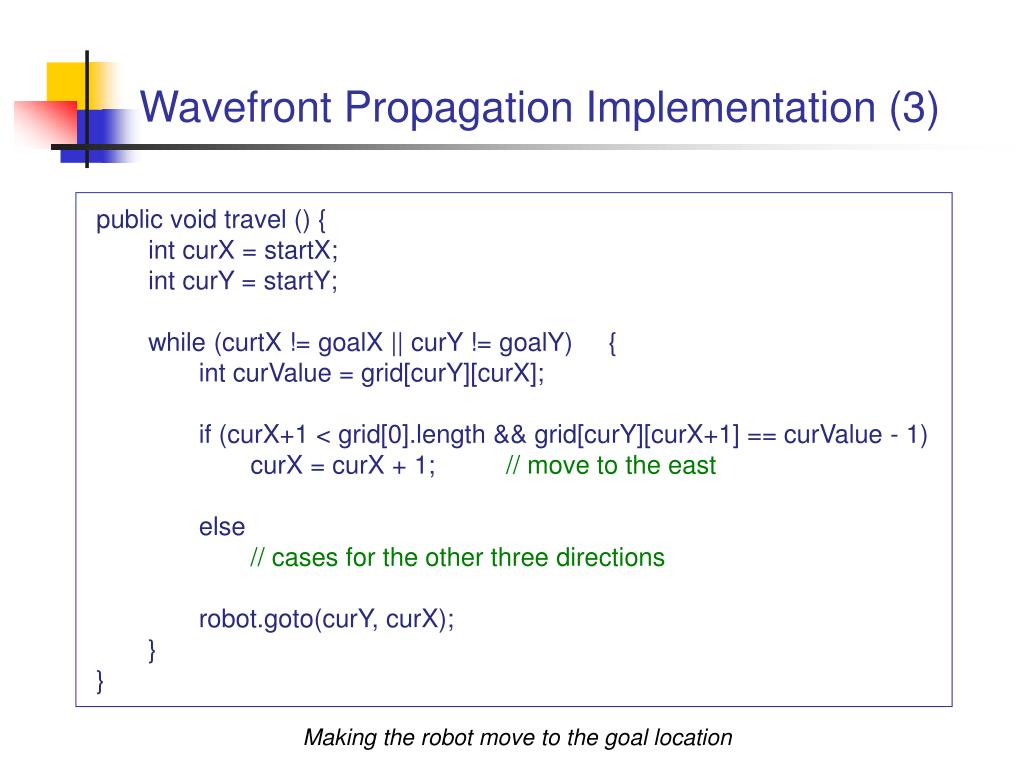 Wavefront Propagation Implementation (3)

public void travel () {
int curX = startX;
int curY = startY;

while (curtX != goalX || curY != goalY) {
int curValue = grid[curY][curX];

if (curX+1 < grid[0].length && grid[curY][curX+1] == curValue - 1)
curX = curX + 1; // move to the east

else
// cases for the other three directions

robot.goto(curY, curX);
}
}

Making the robot move to the goal location